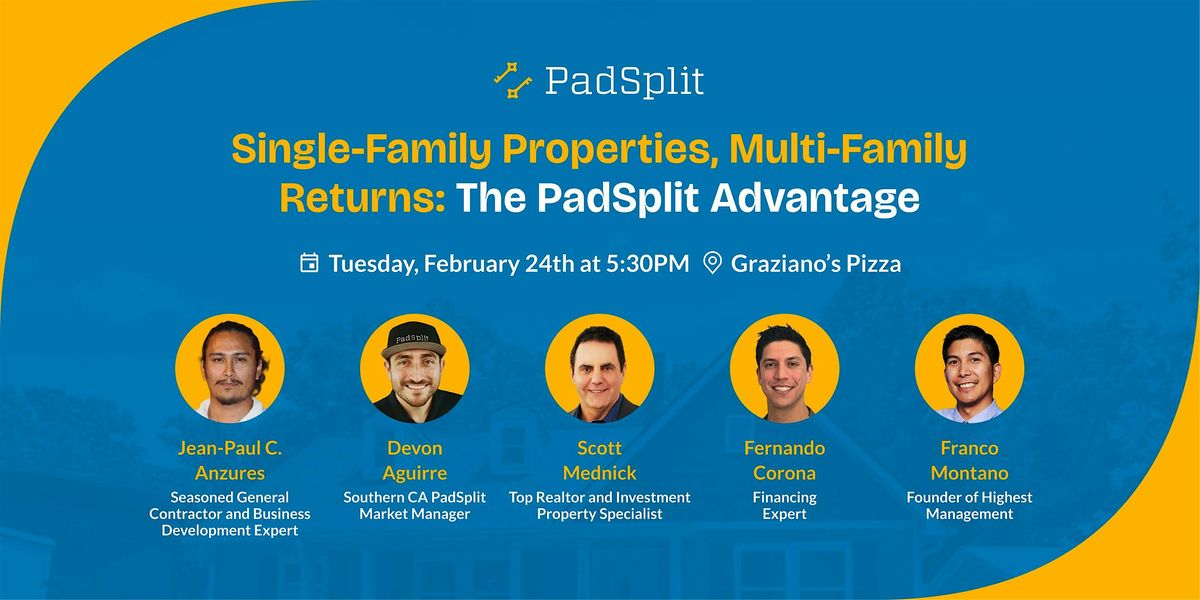 PadSplit

Single-Family Properties, Multi-Family Returns: The PadSplit Advantage

Tuesday, February 24th at 5:30PM Graziano's Pizza

PadSplit

Jean-Paul C. Anzures
Seasoned General Contractor and Business Development Expert

Devon Aguirre
Southern CA PadSplit Market Manager

Scott Mednick
Top Realtor and Investment Property Specialist

Fernando Corona
Financing Expert

Franco Montano
Founder of Highest Management